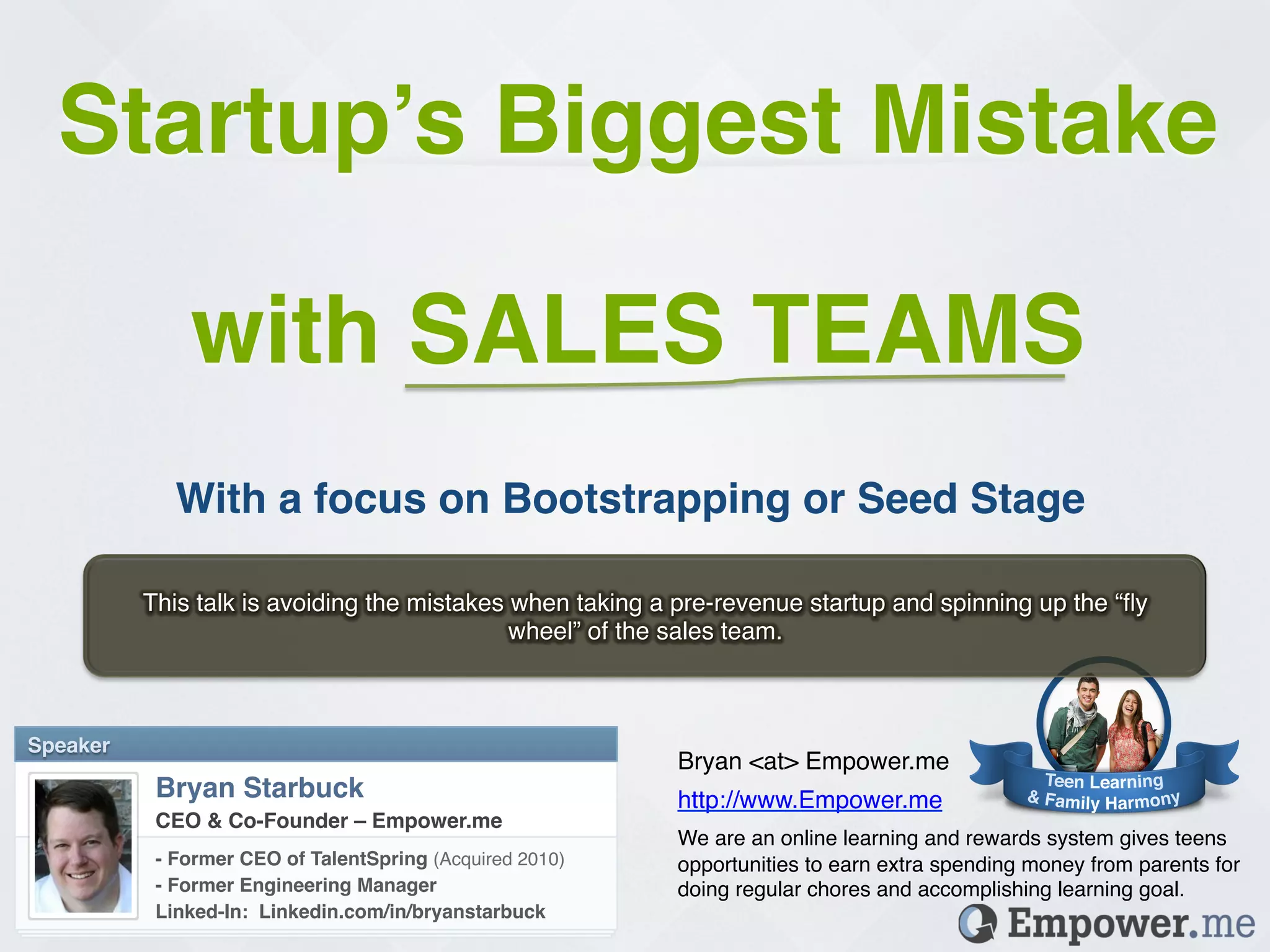 Startup's Biggest Mistake

with SALES TEAMS

With a focus on Bootstrapping or Seed Stage

This talk is avoiding the mistakes when taking a pre-revenue startup and spinning up the "fly wheel" of the sales team.

Speaker

Bryan Starbuck

CEO & Co-Founder – Empower.me

- Former CEO of TalentSpring (Acquired 2010)
- Former Engineering Manager
Linked-In: Linkedin.com/in/bryanstarbuck

Bryan <at> Empower.me

http://www.Empower.me

Teen Learning & Family Harmony

We are an online learning and rewards system gives teens opportunities to earn extra spending money from parents for doing regular chores and accomplishing learning goal.

Empower.me